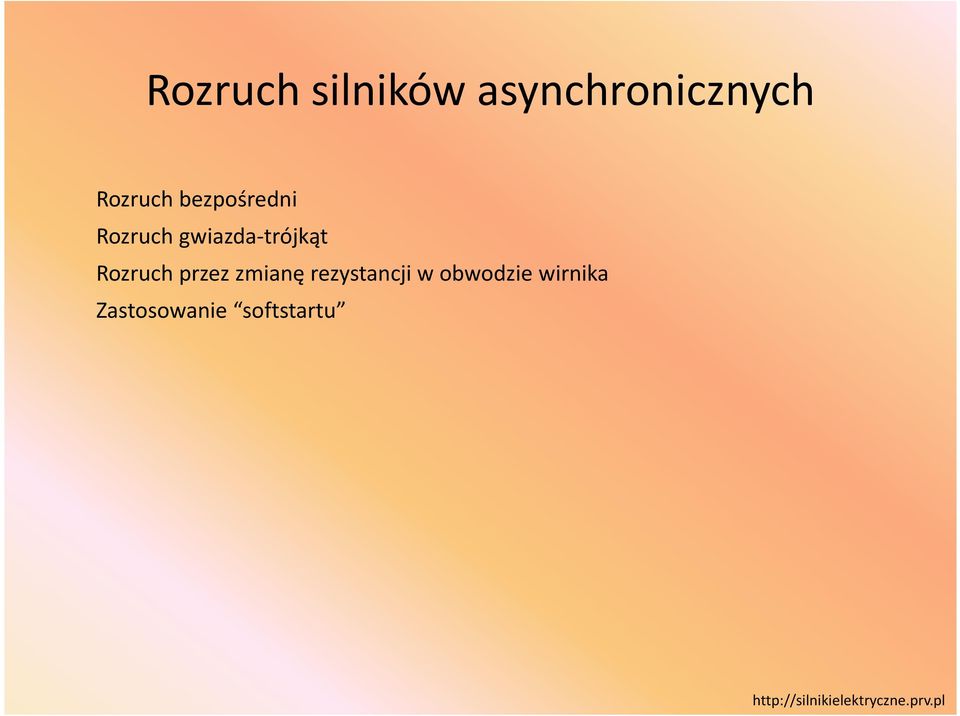 Rozruch silników asynchronicznych

Rozruch bezpośredni
Rozruch gwiazda-trójkąt
Rozruch przez zmianę rezystancji w obwodzie wirnika
Zastosowanie “softstartu”

http://silnikielektryczne.prv.pl